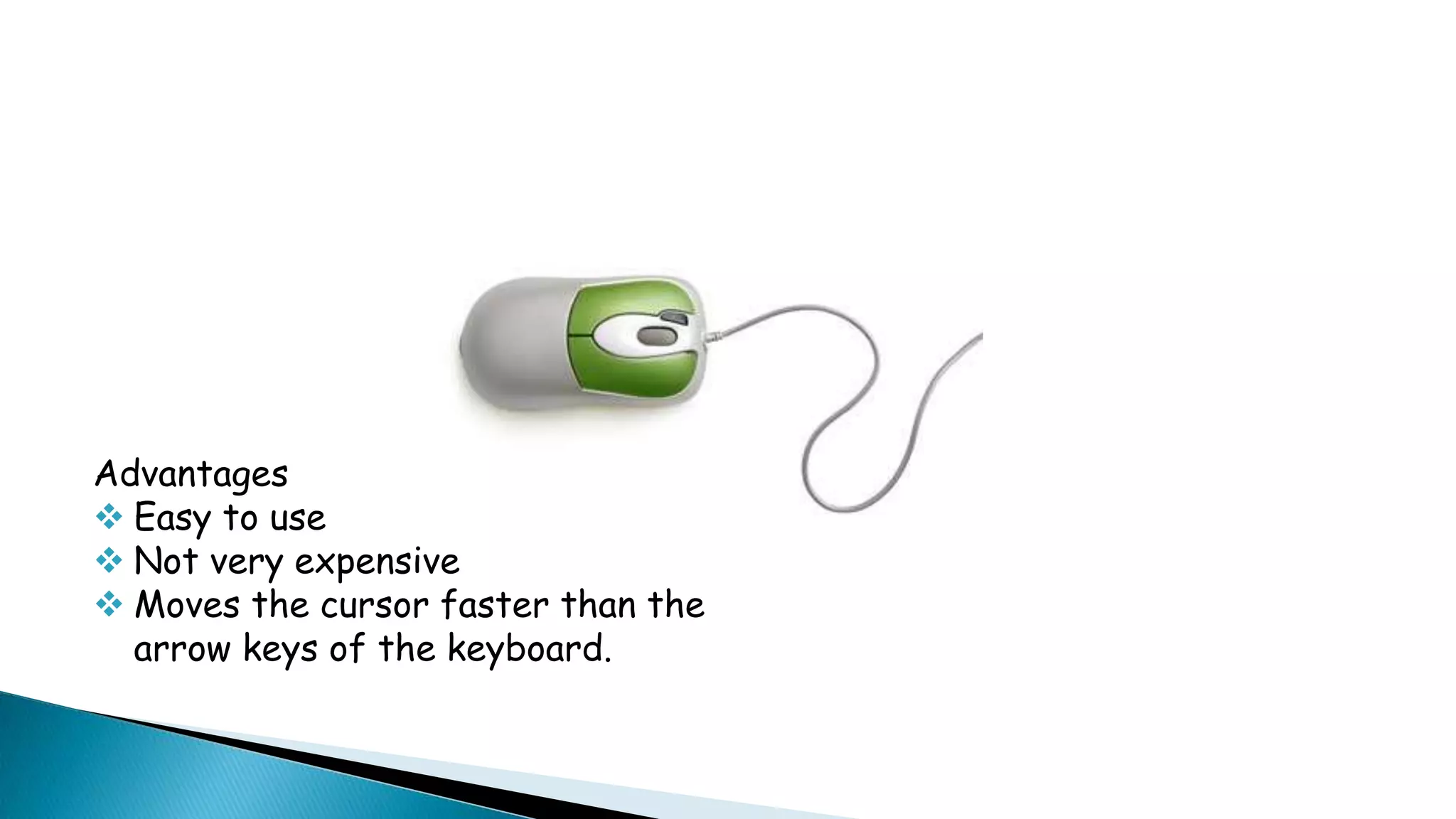 Advantages
❖ Easy to use
❖ Not very expensive
❖ Moves the cursor faster than the arrow keys of the keyboard.